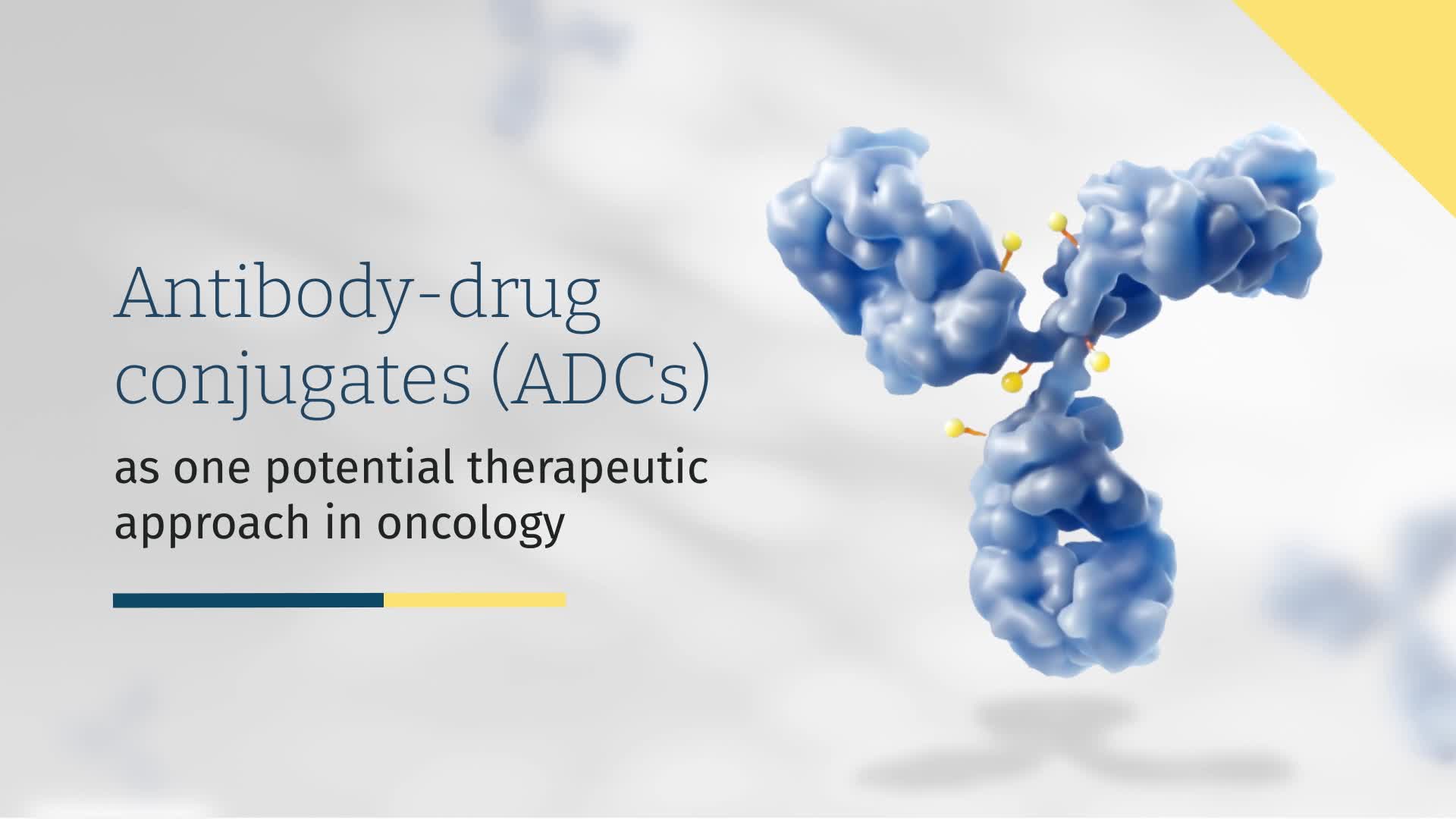 Antibody-drug conjugates (ADCs)

as one potential therapeutic approach in oncology